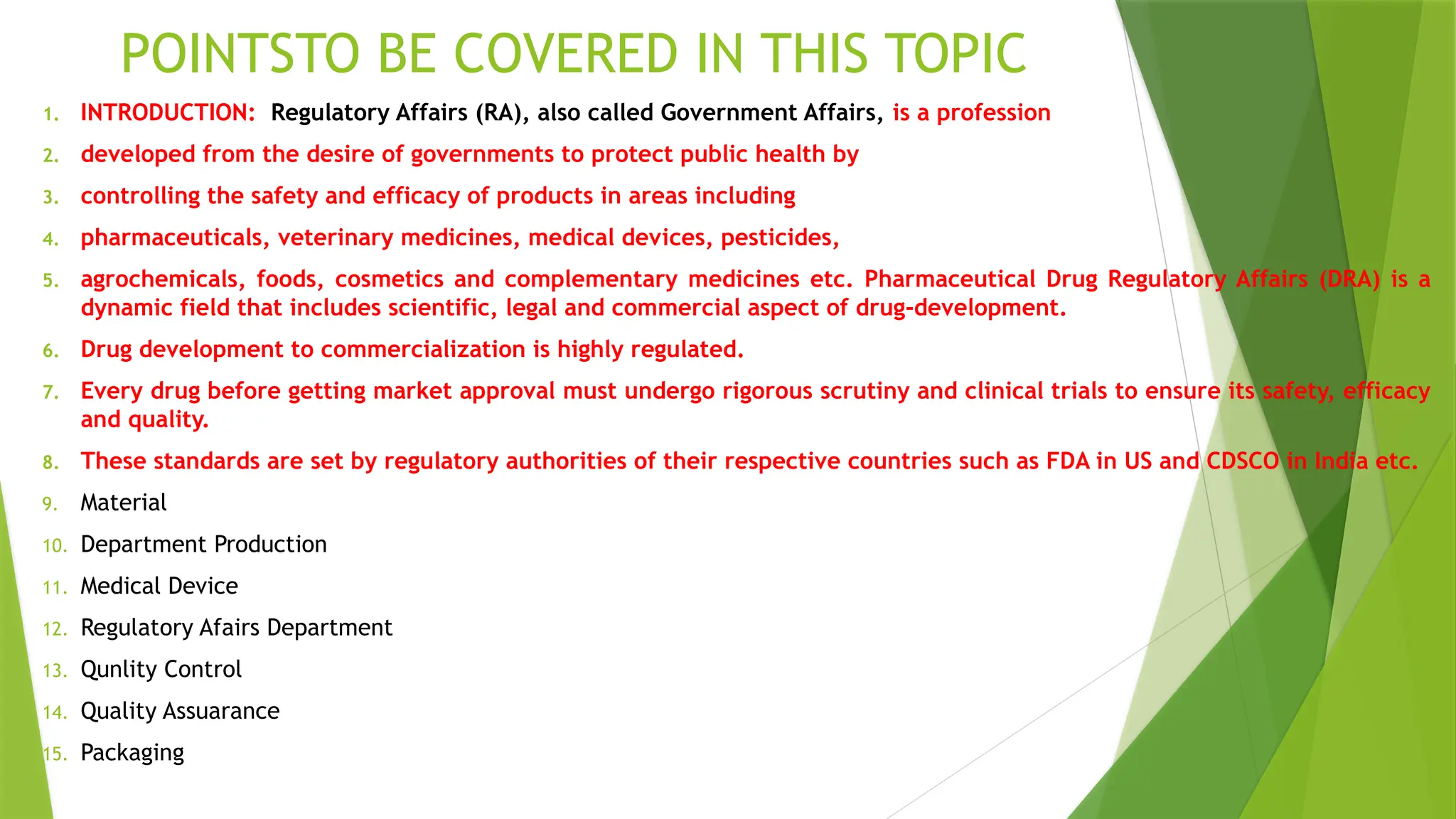 POINTSTO BE COVERED IN THIS TOPIC

1. INTRODUCTION: Regulatory Affairs (RA), also called Government Affairs, is a profession
2. developed from the desire of governments to protect public health by
3. controlling the safety and efficacy of products in areas including
4. pharmaceuticals, veterinary medicines, medical devices, pesticides,
5. agrochemicals, foods, cosmetics and complementary medicines etc. Pharmaceutical Drug Regulatory Affairs (DRA) is a dynamic field that includes scientific, legal and commercial aspect of drug-development.
6. Drug development to commercialization is highly regulated.
7. Every drug before getting market approval must undergo rigorous scrutiny and clinical trials to ensure its safety, efficacy and quality.
8. These standards are set by regulatory authorities of their respective countries such as FDA in US and CDSCO in India etc.
9. Material
10. Department Production
11. Medical Device
12. Regulatory Afairs Department
13. Qunlity Control
14. Quality Assuarance
15. Packaging